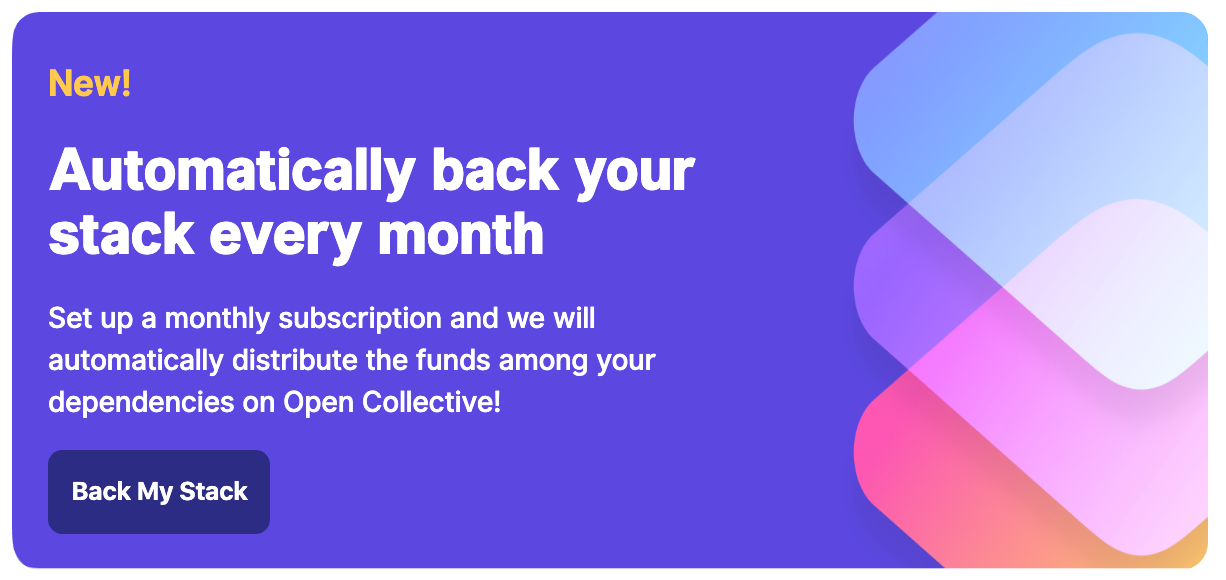 New!

Automatically back your stack every month

Set up a monthly subscription and we will automatically distribute the funds among your dependencies on Open Collective!

Back My Stack